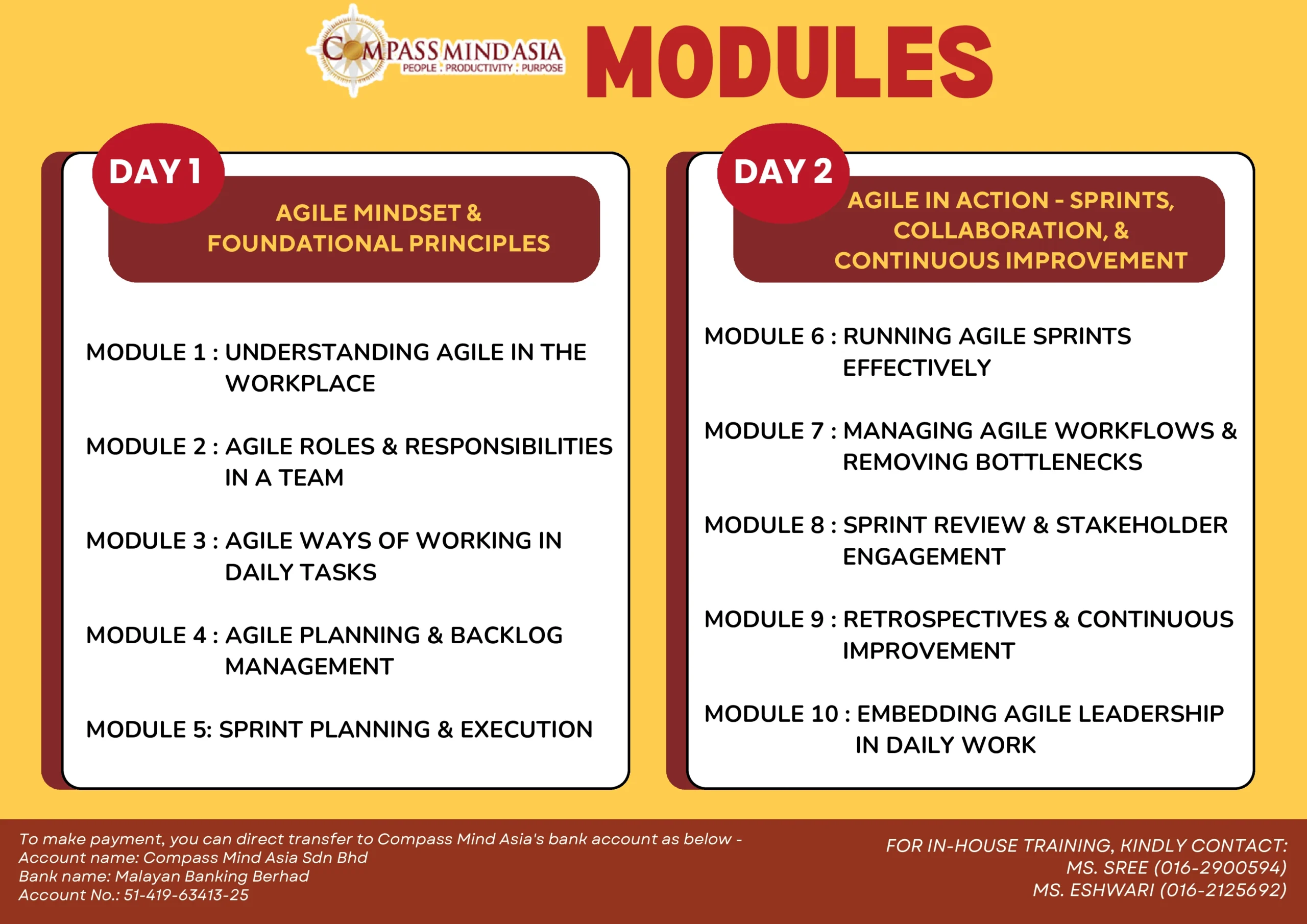 COMPASS MIND ASIA
PEOPLE : PRODUCTIVITY : PURPOSE

MODULES

DAY 1

AGILE MINDSET & FOUNDATIONAL PRINCIPLES

MODULE 1 : UNDERSTANDING AGILE IN THE WORKPLACE

MODULE 2 : AGILE ROLES & RESPONSIBILITIES IN A TEAM

MODULE 3 : AGILE WAYS OF WORKING IN DAILY TASKS

MODULE 4 : AGILE PLANNING & BACKLOG MANAGEMENT

MODULE 5: SPRINT PLANNING & EXECUTION

DAY 2

AGILE IN ACTION - SPRINTS, COLLABORATION, & CONTINUOUS IMPROVEMENT

MODULE 6 : RUNNING AGILE SPRINTS EFFECTIVELY

MODULE 7 : MANAGING AGILE WORKFLOWS & REMOVING BOTTLENECKS

MODULE 8 : SPRINT REVIEW & STAKEHOLDER ENGAGEMENT

MODULE 9 : RETROSPECTIVES & CONTINUOUS IMPROVEMENT

MODULE 10 : EMBEDDING AGILE LEADERSHIP IN DAILY WORK

To make payment, you can direct transfer to Compass Mind Asia's bank account as below -
Account name: Compass Mind Asia Sdn Bhd
Bank name: Malayan Banking Berhad
Account No.: 51-419-63413-25

FOR IN-HOUSE TRAINING, KINDLY CONTACT:
MS. SREE (016-2900594)
MS. ESHWARI (016-2125692)